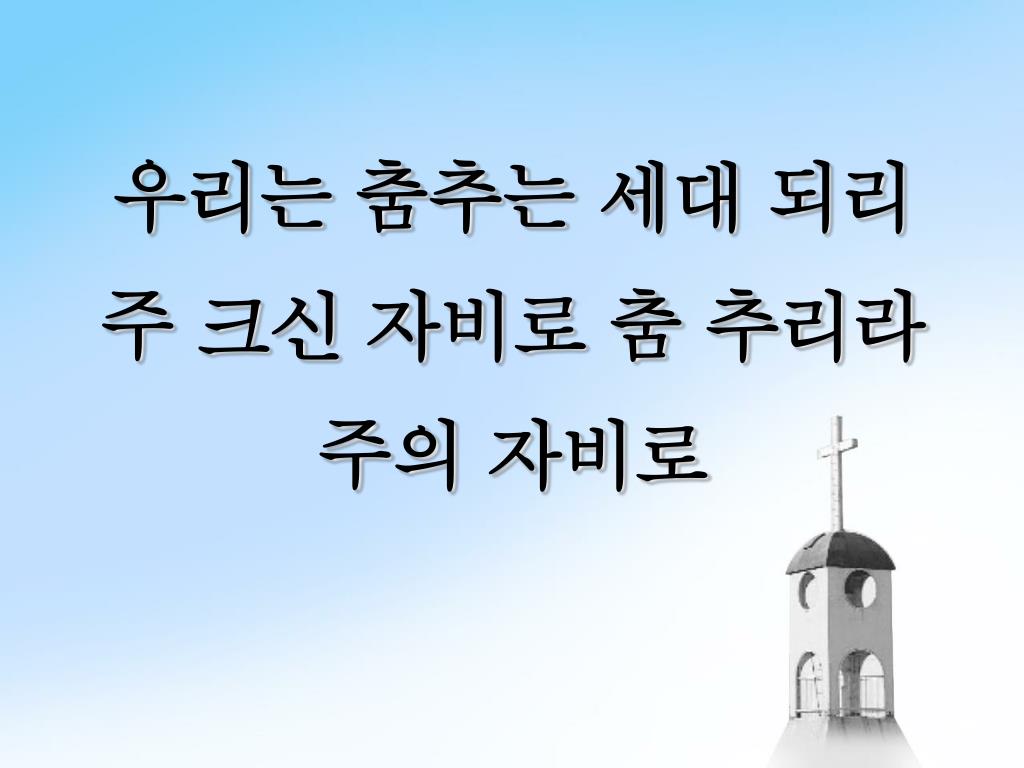 우리는 춤추는 세대 되리
주 크신 자비로 춤 추리라
주의 자비로